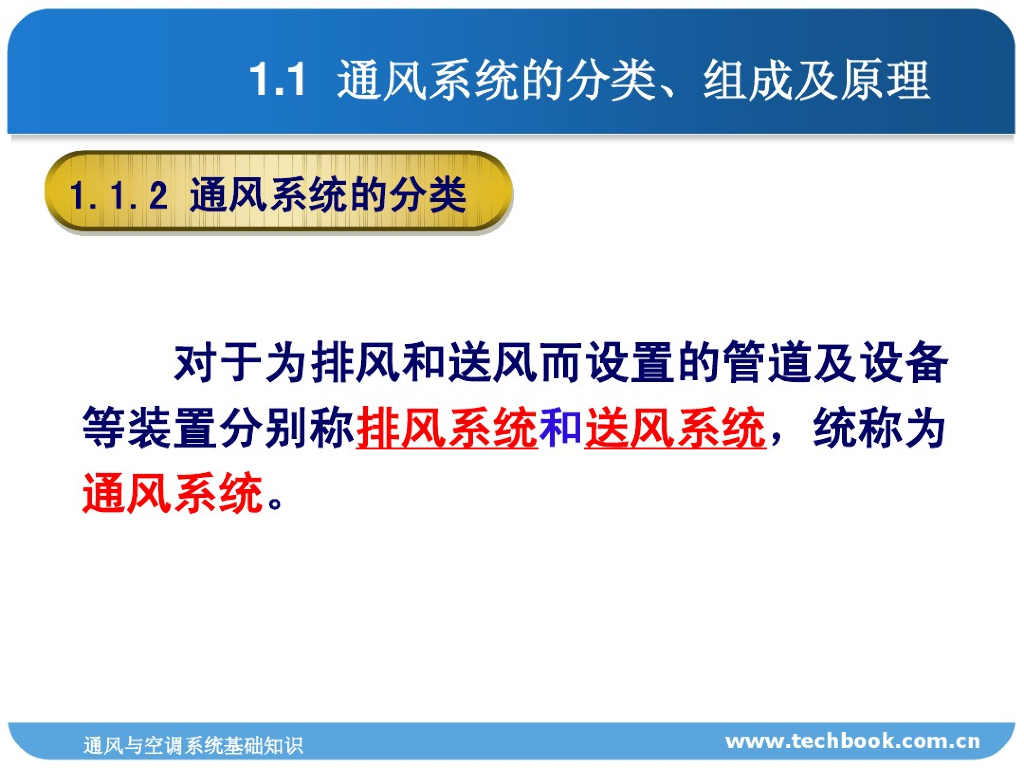 1.1 通风系统的分类、组成及原理

1.1.2 通风系统的分类

对于为排风和送风而设置的管道及设备等装置分别称排风系统和送风系统，统称为通风系统。

通风与空调系统基础知识

www.techbook.com.cn